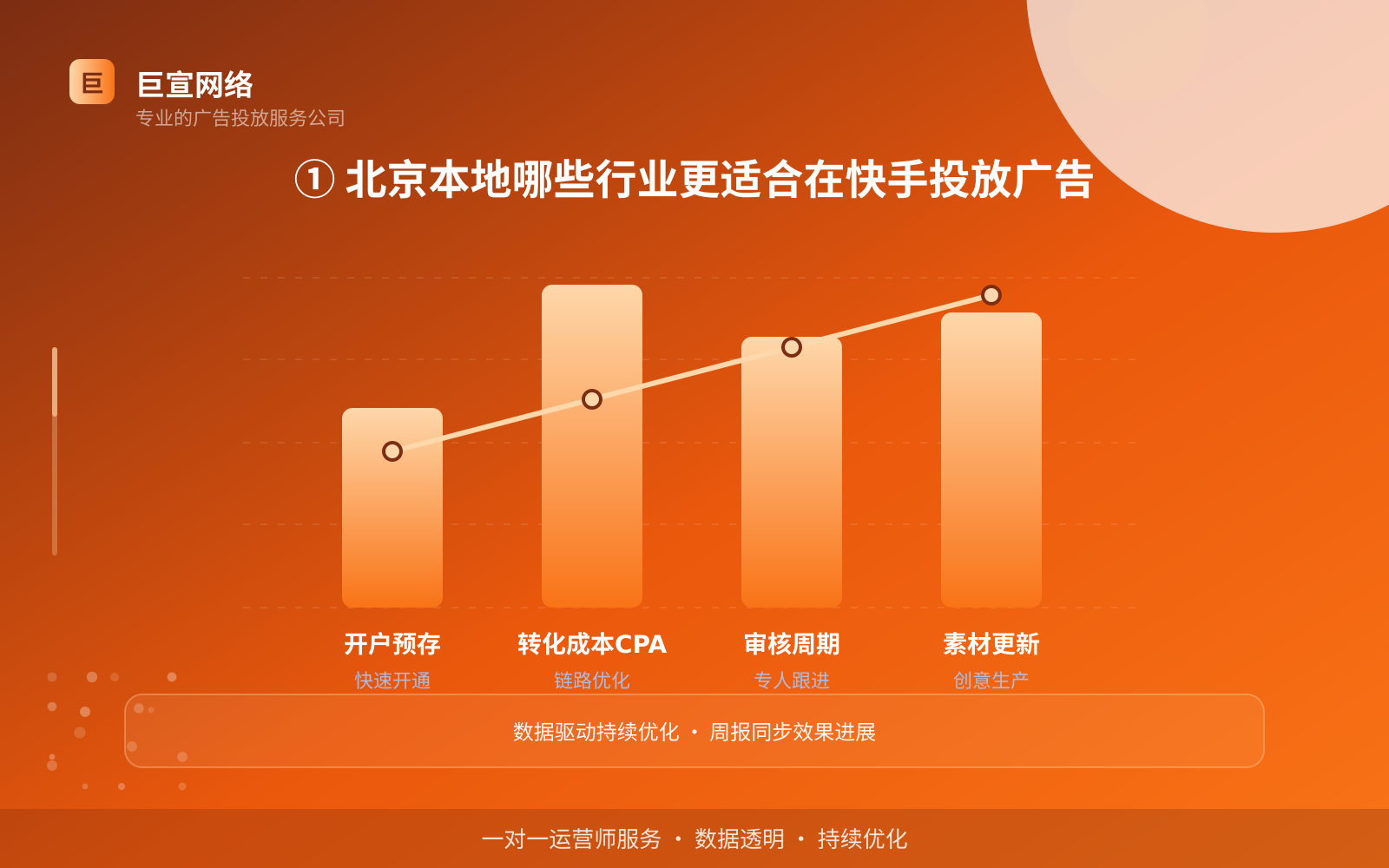 巨
巨宣网络
专业的广告投放服务公司

① 北京本地哪些行业更适合在快手投放广告

开户预存
快速开通

转化成本CPA
链路优化

审核周期
专人跟进

素材更新
创意生产

数据驱动持续优化 · 周报同步效果进展

一对一运营师服务 · 数据透明 · 持续优化